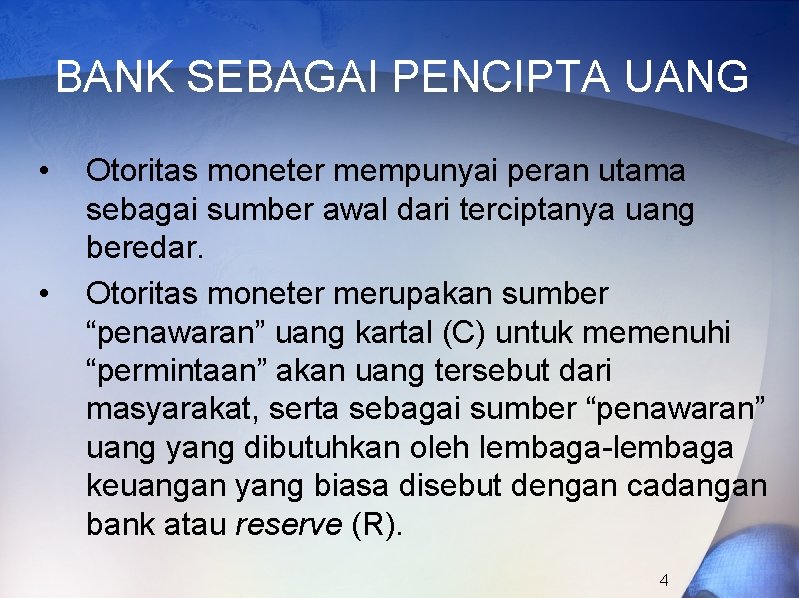 BANK SEBAGAI PENCIPTA UANG

• Otoritas moneter mempunyai peran utama sebagai sumber awal dari terciptanya uang beredar.

• Otoritas moneter merupakan sumber “penawaran” uang kartal (C) untuk memenuhi “permintaan” akan uang tersebut dari masyarakat, serta sebagai sumber “penawaran” uang yang dibutuhkan oleh lembaga-lembaga keuangan yang biasa disebut dengan cadangan bank atau reserve (R).

4